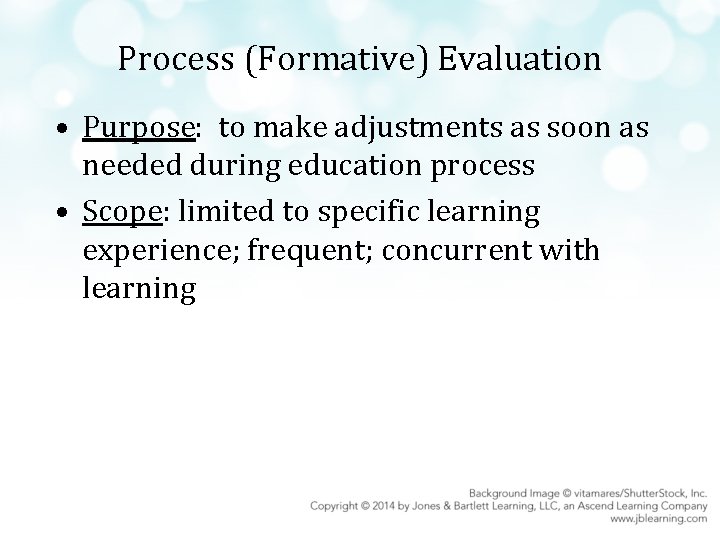 Process (Formative) Evaluation

• Purpose: to make adjustments as soon as needed during education process
• Scope: limited to specific learning experience; frequent; concurrent with learning

Background Image © vitamares/ShutterStock, Inc.
Copyright © 2014 by Jones & Bartlett Learning, LLC, an Ascend Learning Company
www.jblearning.com